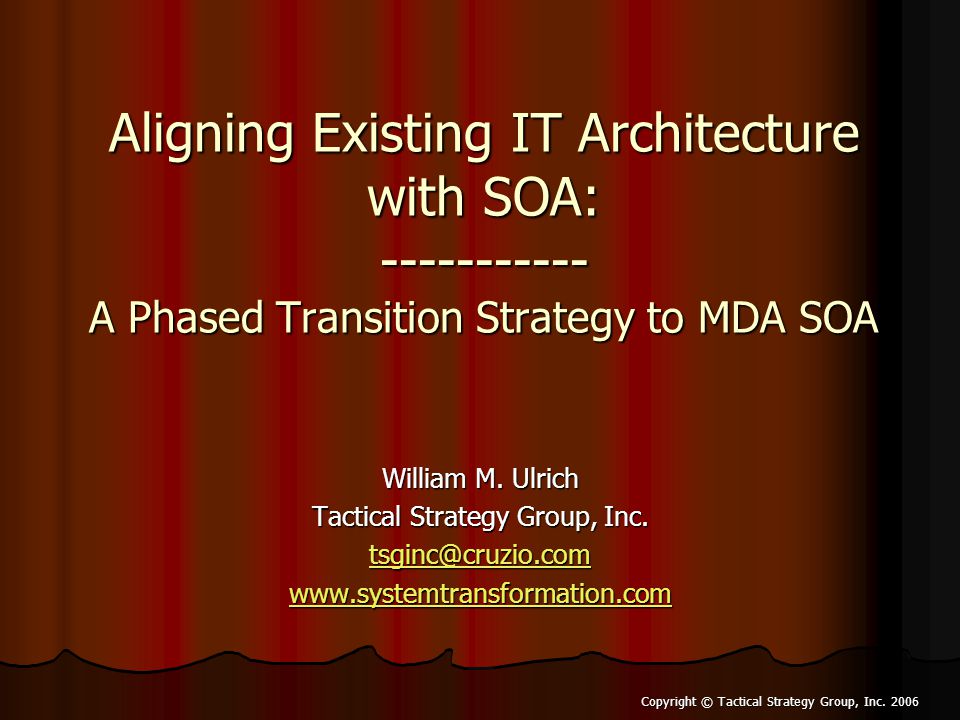 Aligning Existing IT Architecture with SOA:
-----------
A Phased Transition Strategy to MDA SOA

William M. Ulrich
Tactical Strategy Group, Inc.
tsginc@cruzio.com
www.systemtransformation.com

Copyright © Tactical Strategy Group, Inc. 2006